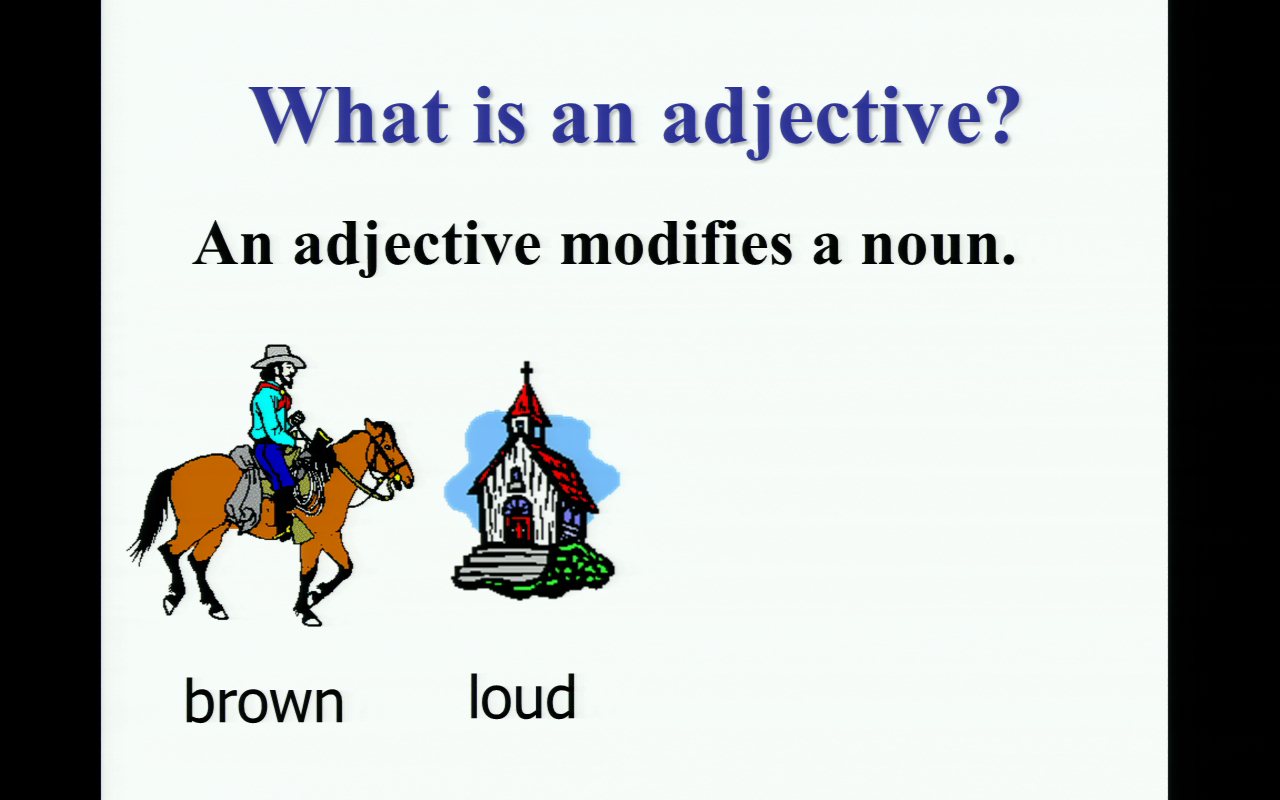 What is an adjective?

An adjective modifies a noun.

brown

loud